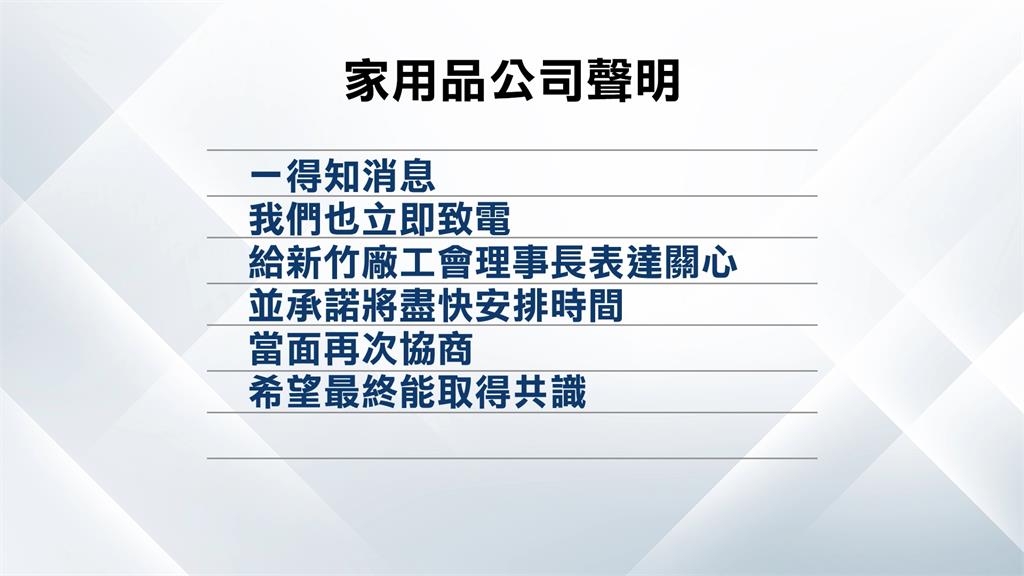 家用品公司聲明

一得知消息
我們也立即致電
給新竹廠工會理事長表達關心
並承諾將盡快安排時間
當面再次協商
希望最終能取得共識